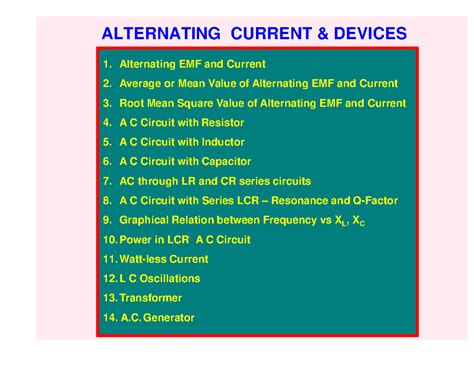 ALTERNATING CURRENT & DEVICES

1. Alternating EMF and Current
2. Average or Mean Value of Alternating EMF and Current
3. Root Mean Square Value of Alternating EMF and Current
4. A C Circuit with Resistor
5. A C Circuit with Inductor
6. A C Circuit with Capacitor
7. AC through LR and CR series circuits
8. A C Circuit with Series LCR – Resonance and Q-Factor
9. Graphical Relation between Frequency vs $X_L$, $X_C$
10. Power in LCR A C Circuit
11. Watt-less Current
12. L C Oscillations
13. Transformer
14. A.C. Generator